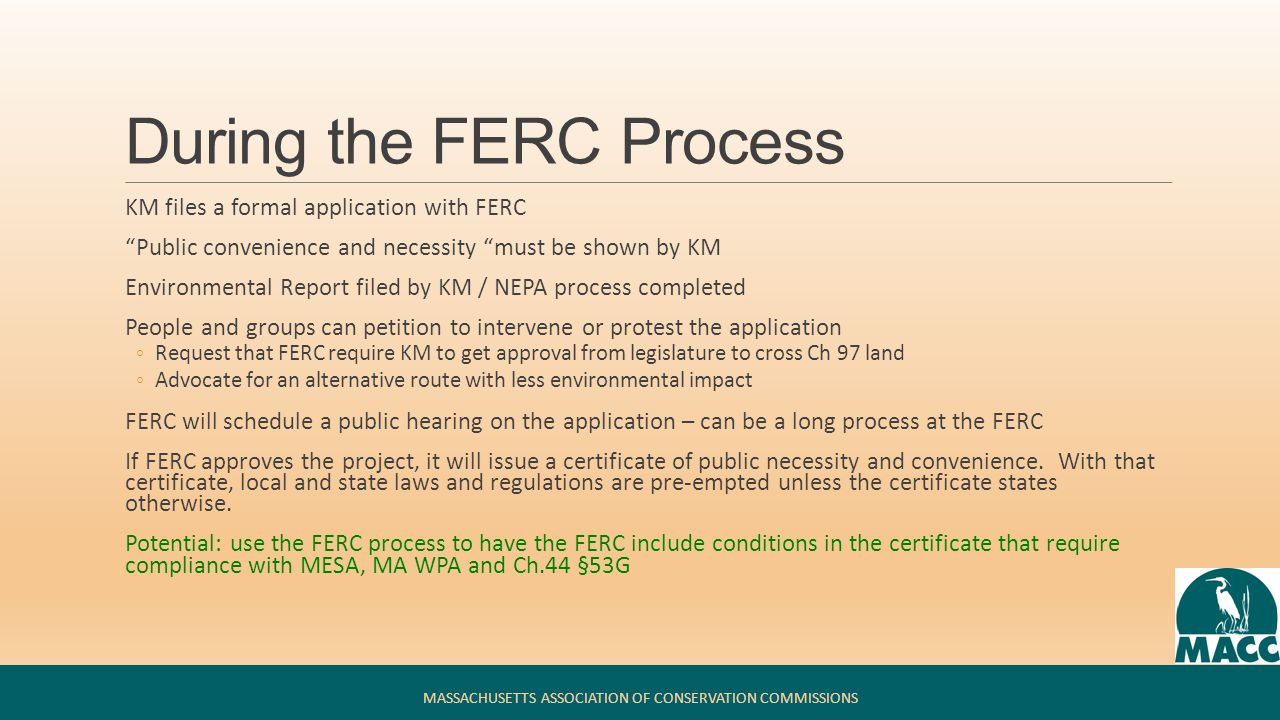 During the FERC Process

KM files a formal application with FERC

“Public convenience and necessity “must be shown by KM

Environmental Report filed by KM / NEPA process completed

People and groups can petition to intervene or protest the application
◦ Request that FERC require KM to get approval from legislature to cross Ch 97 land
◦ Advocate for an alternative route with less environmental impact

FERC will schedule a public hearing on the application – can be a long process at the FERC

If FERC approves the project, it will issue a certificate of public necessity and convenience. With that certificate, local and state laws and regulations are pre-empted unless the certificate states otherwise.

Potential: use the FERC process to have the FERC include conditions in the certificate that require compliance with MESA, MA WPA and Ch.44 §53G

MACC

MASSACHUSETTS ASSOCIATION OF CONSERVATION COMMISSIONS